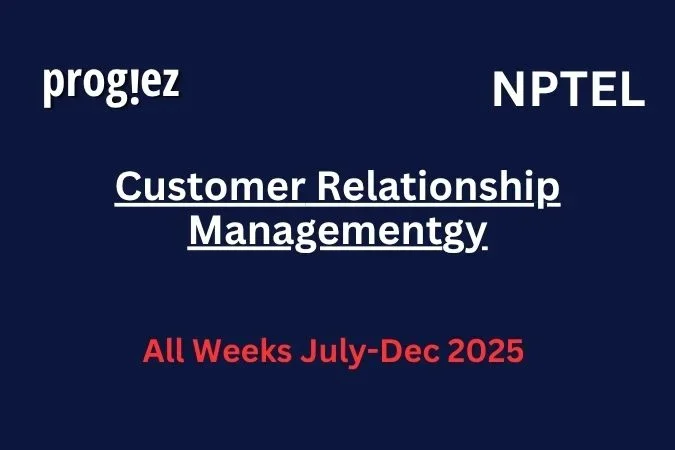 prog!ez

NPTEL

Customer Relationship Managementgy

All Weeks July-Dec 2025